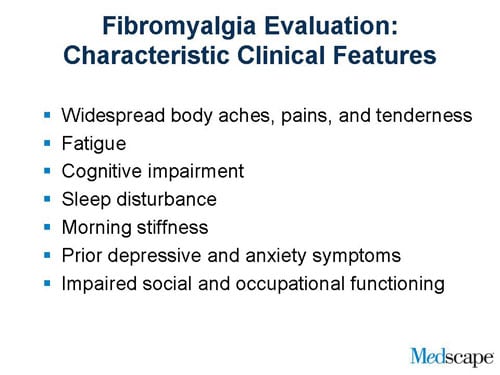 Fibromyalgia Evaluation: Characteristic Clinical Features

- Widespread body aches, pains, and tenderness
- Fatigue
- Cognitive impairment
- Sleep disturbance
- Morning stiffness
- Prior depressive and anxiety symptoms
- Impaired social and occupational functioning

Medscape